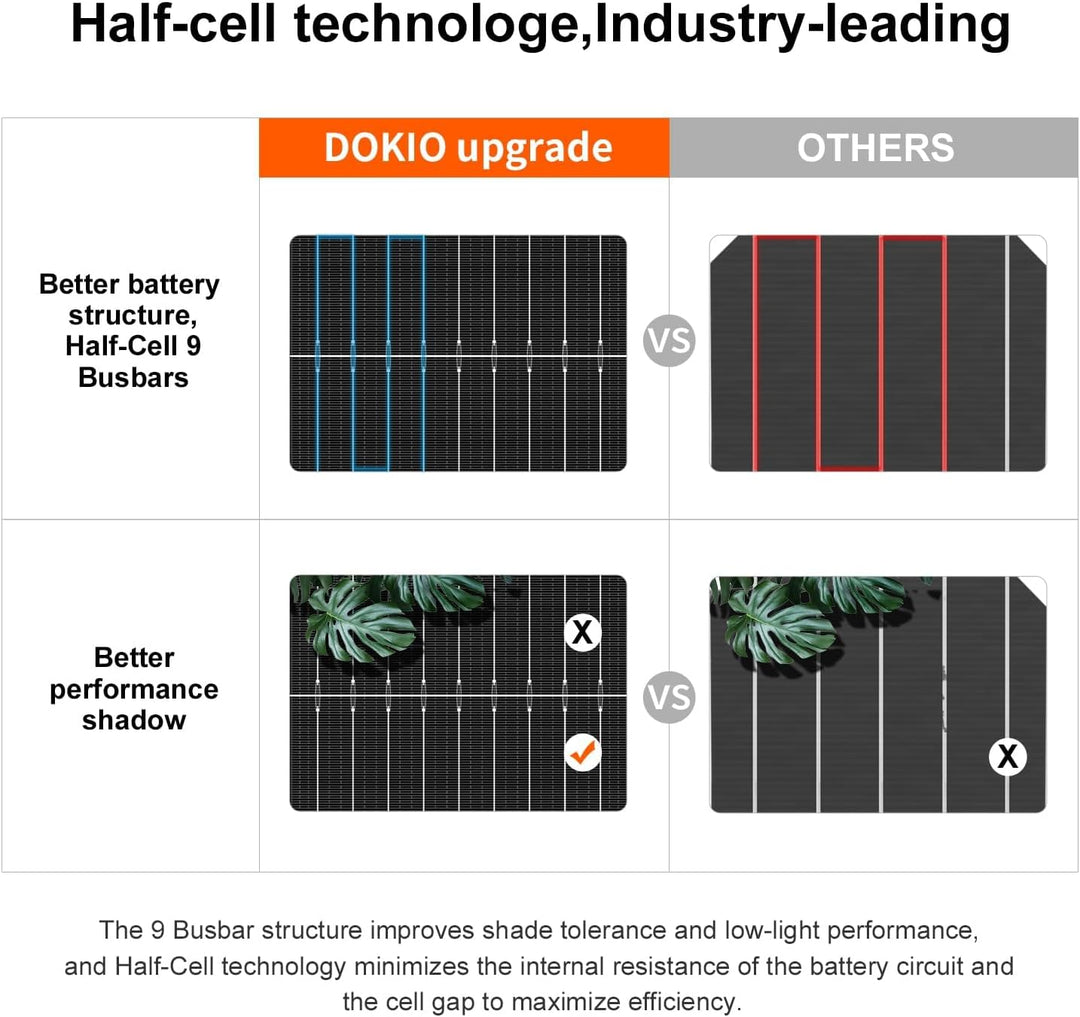 Half-cell technologe,Industry-leading

| | DOKIO upgrade | | OTHERS |
|---|---|---|---|
| Better battery structure, Half-Cell 9 Busbars | | VS | |
| Better performance shadow | X | VS | X |

The 9 Busbar structure improves shade tolerance and low-light performance, and Half-Cell technology minimizes the internal resistance of the battery circuit and the cell gap to maximize efficiency.